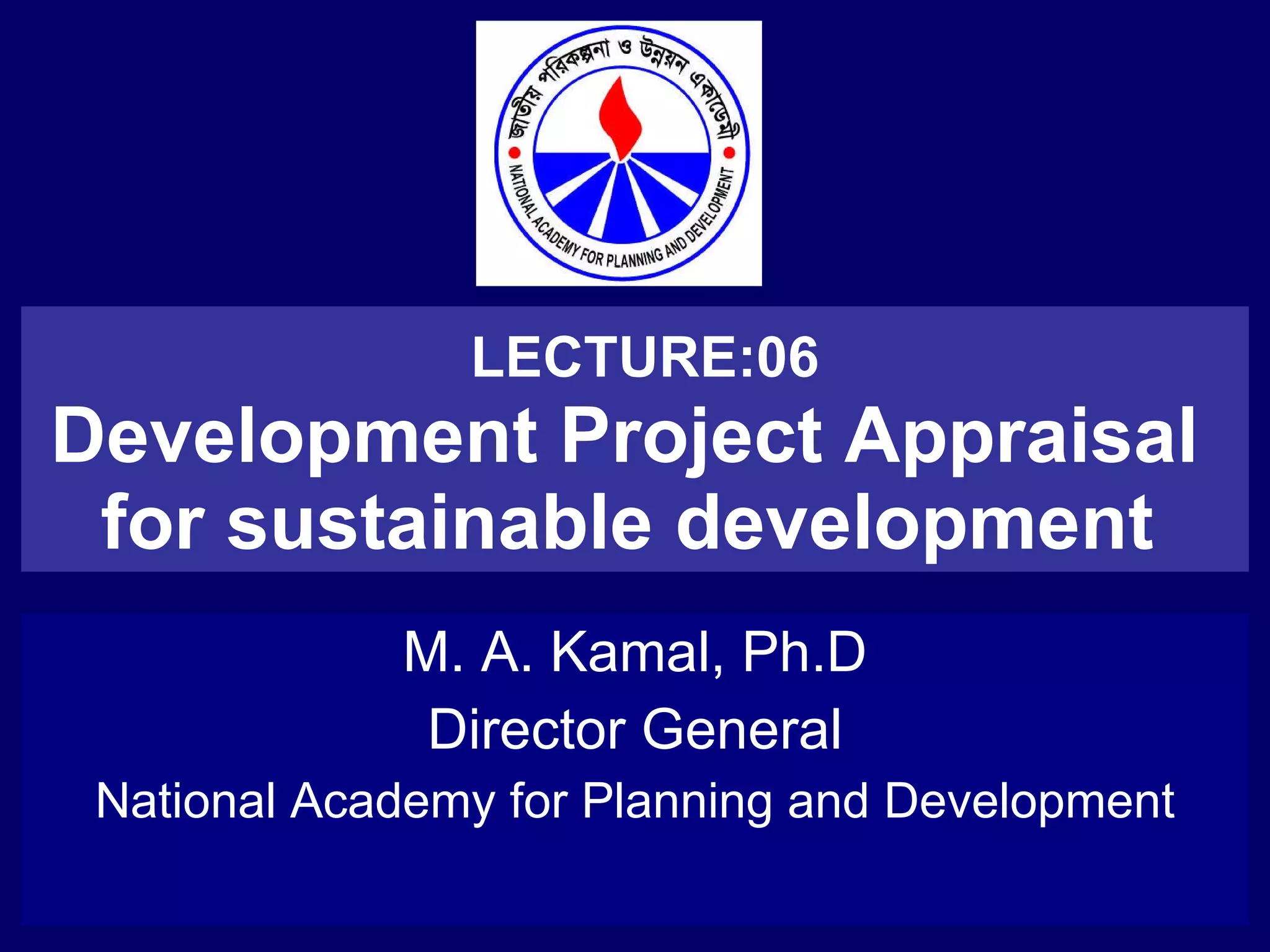 জাতীয় পরিকল্পনা ও উন্নয়ন একাডেমী

NATIONAL ACADEMY FOR PLANNING AND DEVELOPMENT

LECTURE:06
Development Project Appraisal for sustainable development

M. A. Kamal, Ph.D
Director General
National Academy for Planning and Development